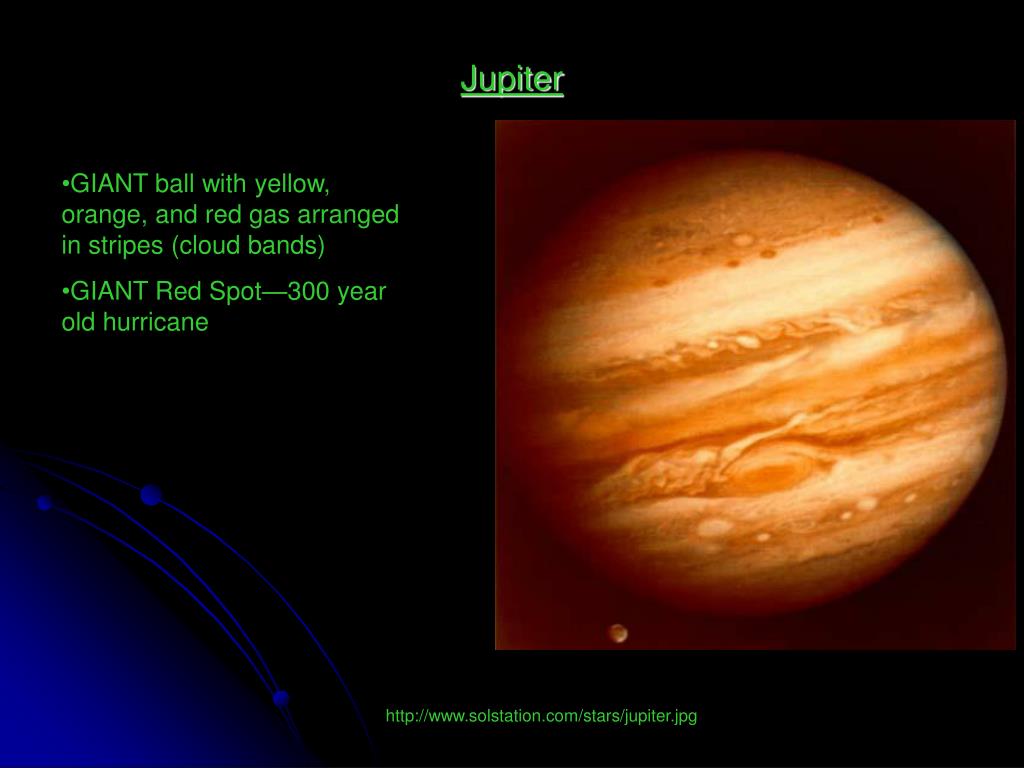 Jupiter

•GIANT ball with yellow, orange, and red gas arranged in stripes (cloud bands)

•GIANT Red Spot—300 year old hurricane

http://www.solstation.com/stars/jupiter.jpg